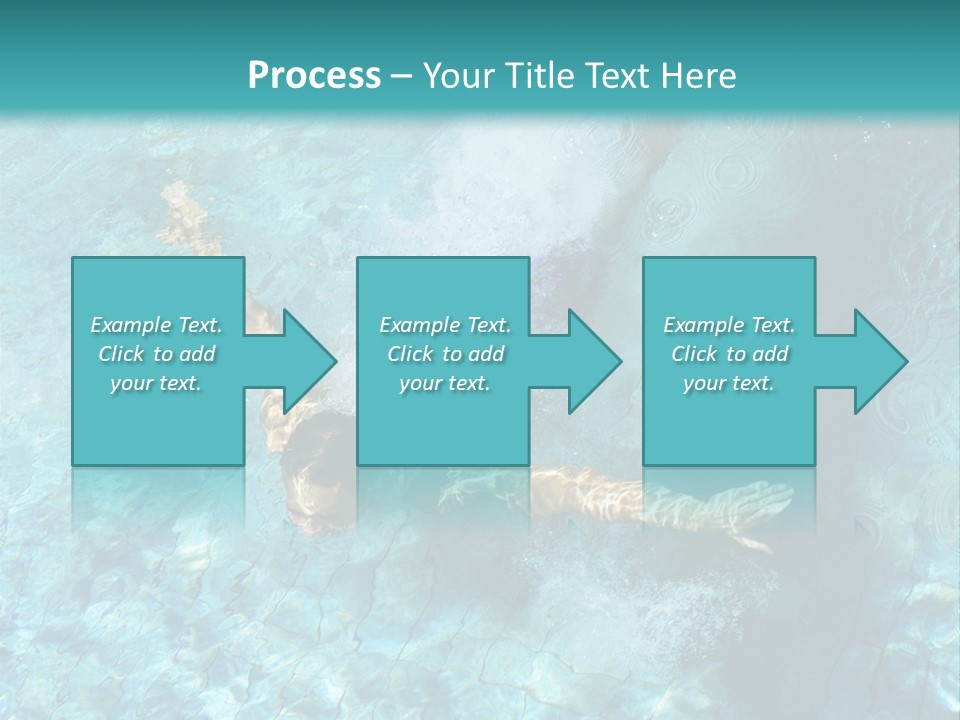 Process – Your Title Text Here

Example Text. Click to add your text.

Example Text. Click to add your text.

Example Text. Click to add your text.